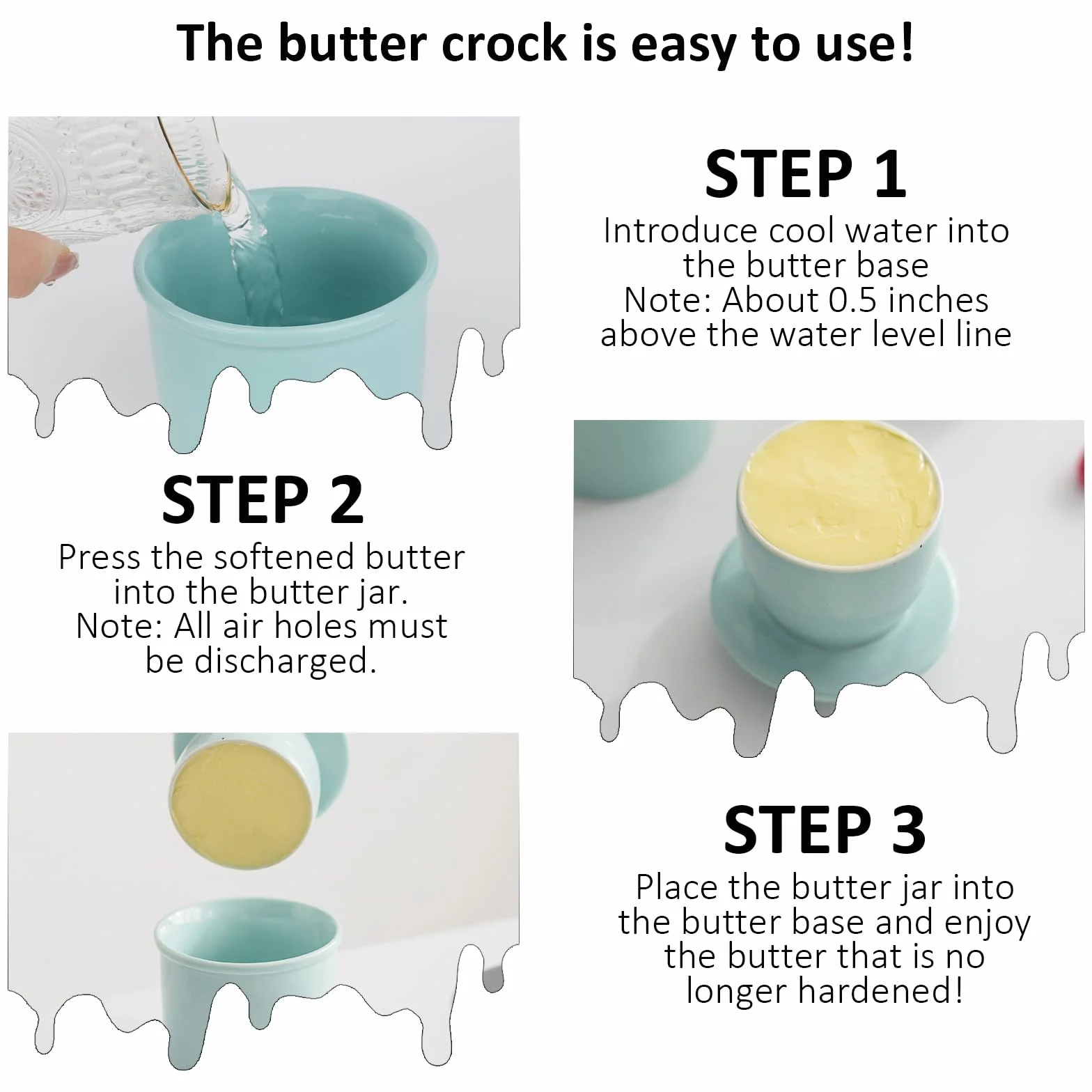 The butter crock is easy to use!

STEP 1
Introduce cool water into the butter base
Note: About 0.5 inches above the water level line

STEP 2
Press the softened butter into the butter jar.
Note: All air holes must be discharged.

STEP 3
Place the butter jar into the butter base and enjoy the butter that is no longer hardened!